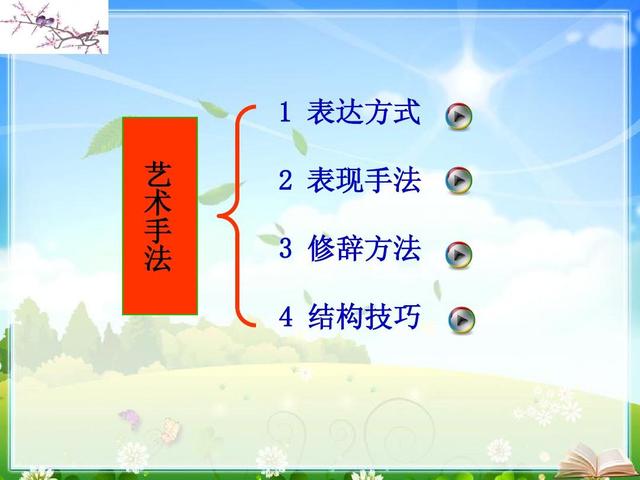 艺术手法

1 表达方式

2 表现手法

3 修辞方法

4 结构技巧